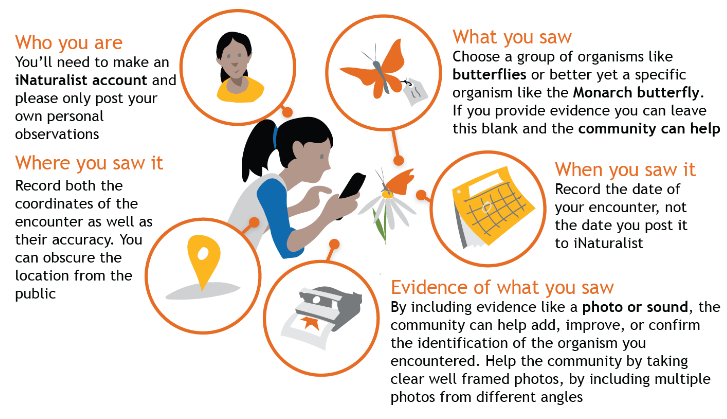 Who you are
You'll need to make an iNaturalist account and please only post your own personal observations

Where you saw it
Record both the coordinates of the encounter as well as their accuracy. You can obscure the location from the public

What you saw
Choose a group of organisms like butterflies or better yet a specific organism like the Monarch butterfly. If you provide evidence you can leave this blank and the community can help

When you saw it
Record the date of your encounter, not the date you post it to iNaturalist

Evidence of what you saw
By including evidence like a photo or sound, the community can help add, improve, or confirm the identification of the organism you encountered. Help the community by taking clear well framed photos, by including multiple photos from different angles